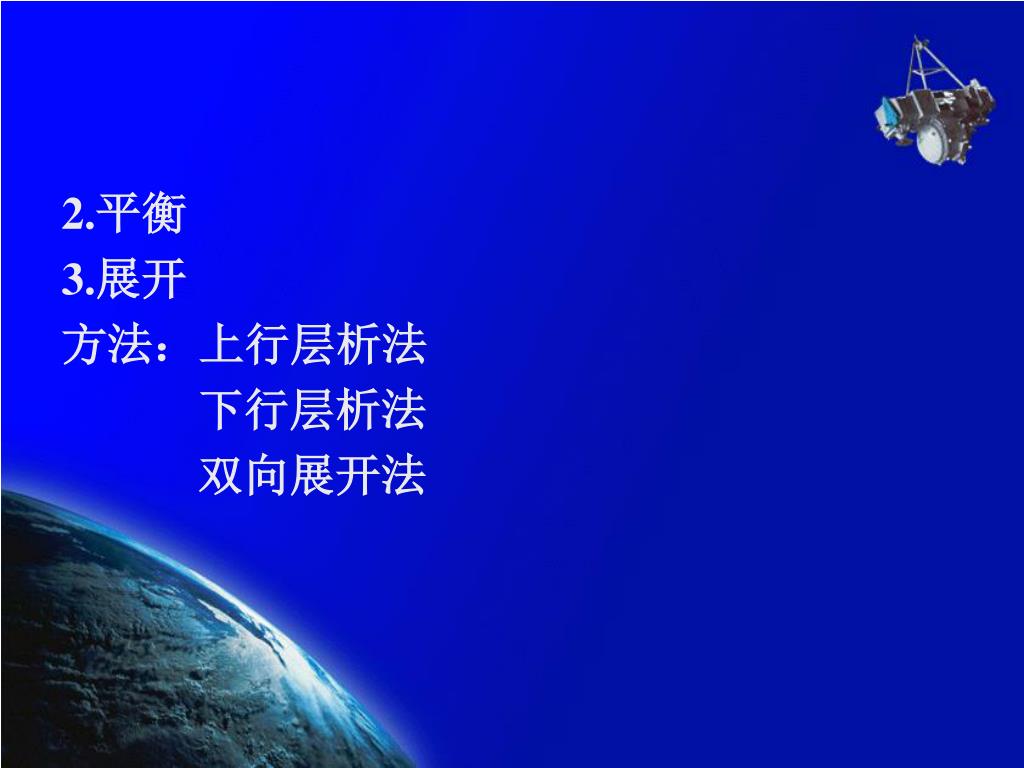 2.平衡
3.展开
方法：上行层析法
下行层析法
双向展开法